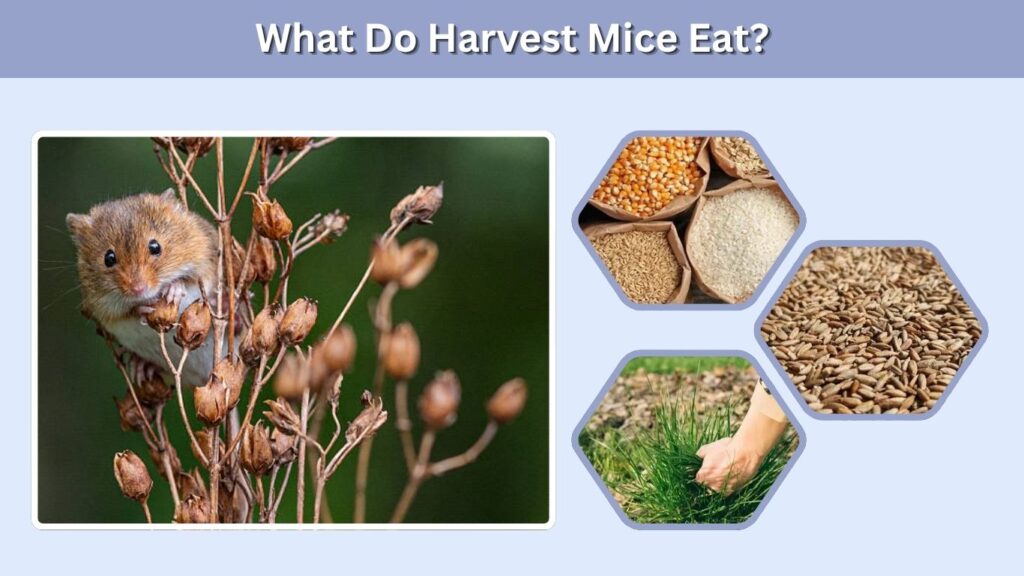 What Do Harvest Mice Eat?